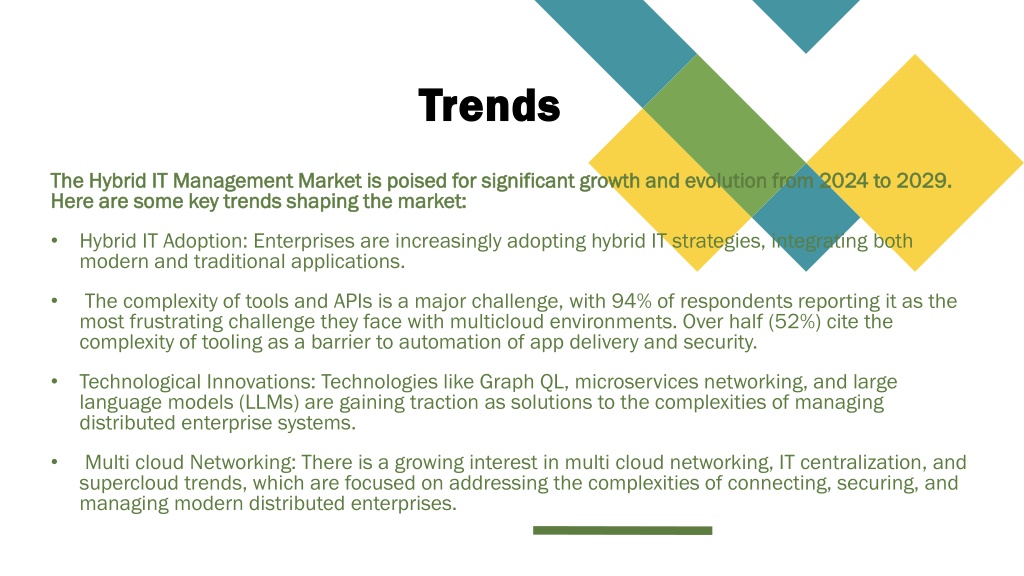 Trends

The Hybrid IT Management Market is poised for significant growth and evolution from 2024 to 2029. Here are some key trends shaping the market:

• Hybrid IT Adoption: Enterprises are increasingly adopting hybrid IT strategies, integrating both modern and traditional applications.

• The complexity of tools and APIs is a major challenge, with 94% of respondents reporting it as the most frustrating challenge they face with multicloud environments. Over half (52%) cite the complexity of tooling as a barrier to automation of app delivery and security.

• Technological Innovations: Technologies like Graph QL, microservices networking, and large language models (LLMs) are gaining traction as solutions to the complexities of managing distributed enterprise systems.

• Multi cloud Networking: There is a growing interest in multi cloud networking, IT centralization, and supercloud trends, which are focused on addressing the complexities of connecting, securing, and managing modern distributed enterprises.